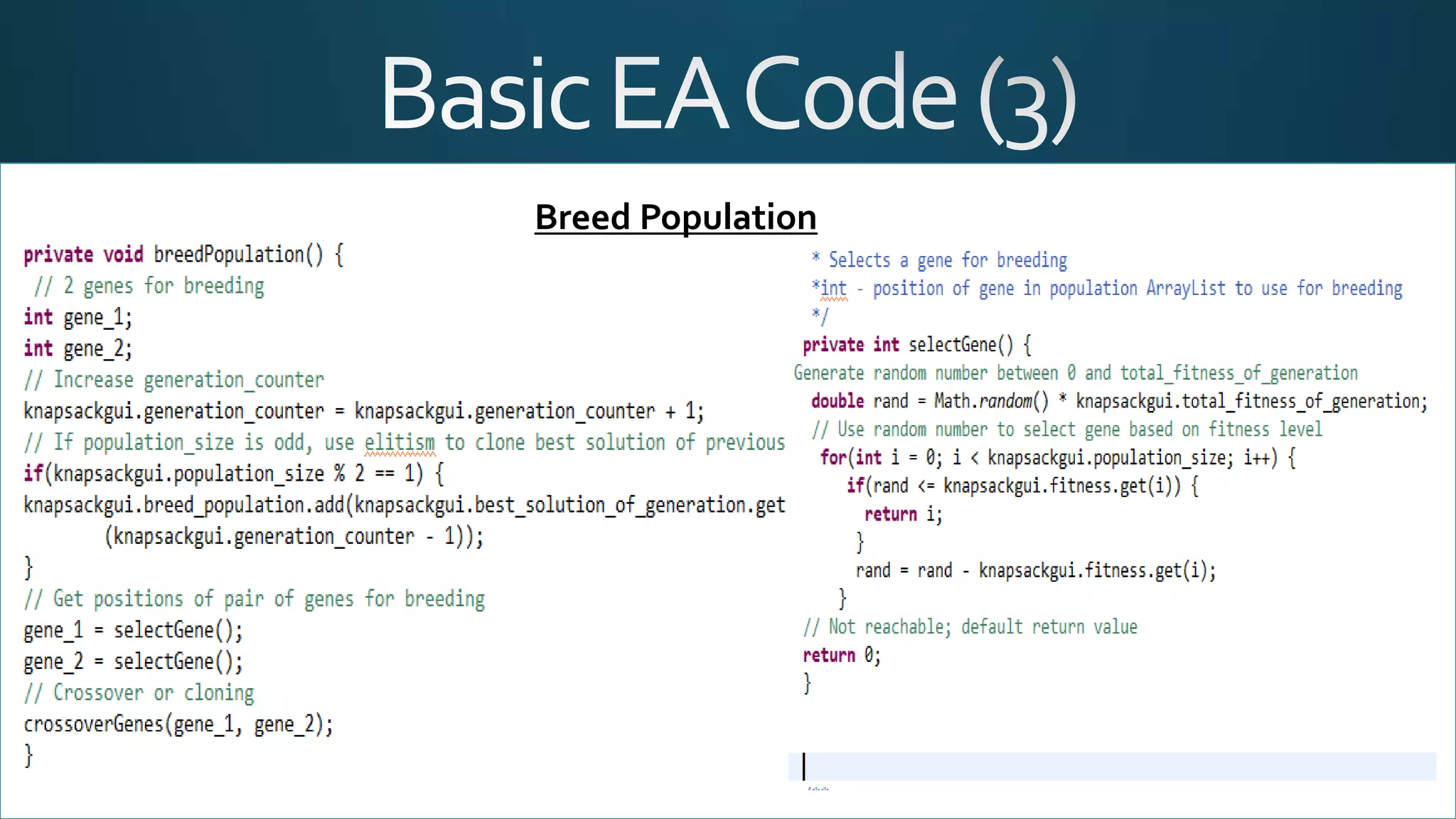 Basic EA Code (3)

Breed Population

private void breedPopulation() {
// 2 genes for breeding
int gene_1;
int gene_2;
// Increase generation_counter
knapsackgui.generation_counter = knapsackgui.generation_counter + 1;
// If population_size is odd, use elitism to clone best solution of previous
if(knapsackgui.population_size % 2 == 1) {
knapsackgui.breed_population.add(knapsackgui.best_solution_of_generation.get
(knapsackgui.generation_counter - 1));
}
// Get positions of pair of genes for breeding
gene_1 = selectGene();
gene_2 = selectGene();
// Crossover or cloning
crossoverGenes(gene_1, gene_2);
}

* Selects a gene for breeding
*int - position of gene in population ArrayList to use for breeding
*/
private int selectGene() {
Generate random number between 0 and total_fitness_of_generation
double rand = Math.random() * knapsackgui.total_fitness_of_generation;
// Use random number to select gene based on fitness level
for(int i = 0; i < knapsackgui.population_size; i++) {
if(rand <= knapsackgui.fitness.get(i)) {
return i;
}
rand = rand - knapsackgui.fitness.get(i);
}
// Not reachable; default return value
return 0;
}